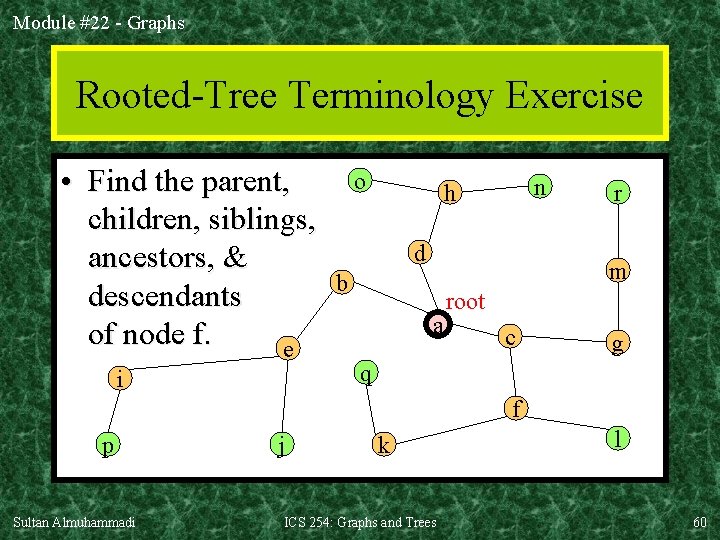 Module #22 - Graphs

Rooted-Tree Terminology Exercise

• Find the parent, children, siblings, ancestors, & descendants of node f.

o h n r d m b root a c g e i q f p j k l

Sultan Almuhammadi ICS 254: Graphs and Trees 60